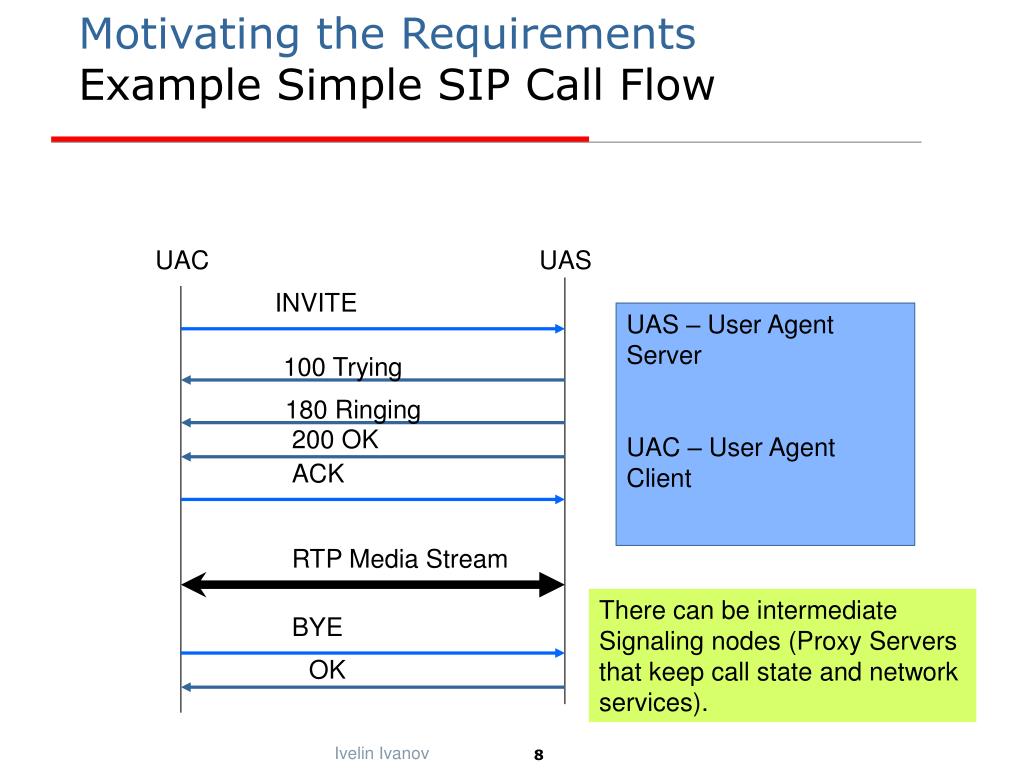 Motivating the Requirements
Example Simple SIP Call Flow

UAC
UAS

INVITE

100 Trying

180 Ringing

200 OK

ACK

RTP Media Stream

BYE

OK

UAS – User Agent Server

UAC – User Agent Client

There can be intermediate Signaling nodes (Proxy Servers that keep call state and network services).

Ivelin Ivanov

8